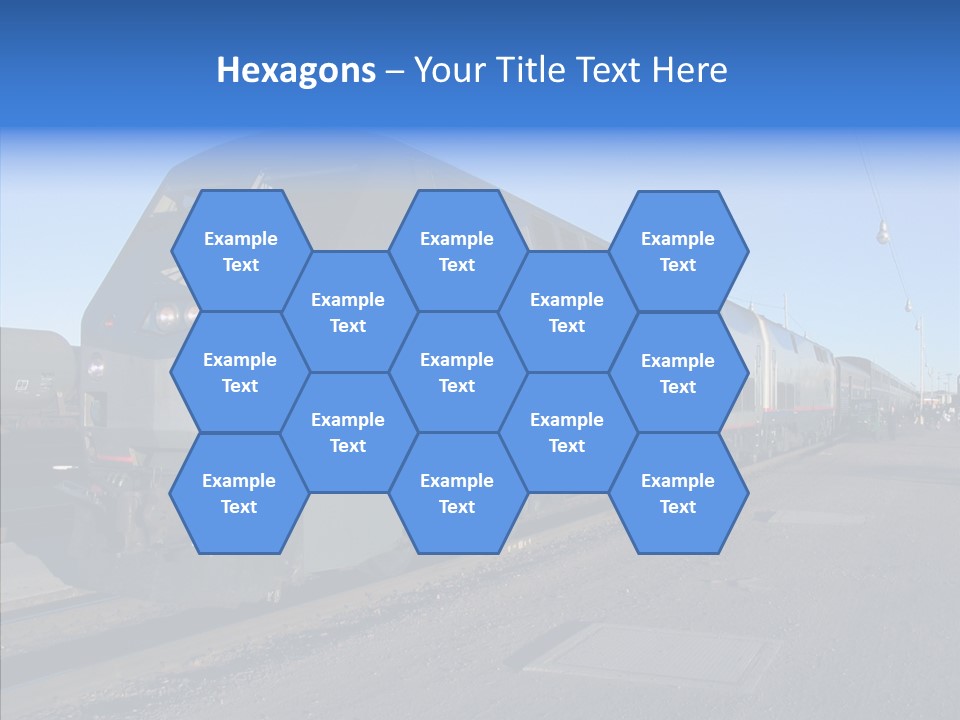 Hexagons – Your Title Text Here

Example Text

Example Text

Example Text

Example Text

Example Text

Example Text

Example Text

Example Text

Example Text

Example Text

Example Text

Example Text

Example Text